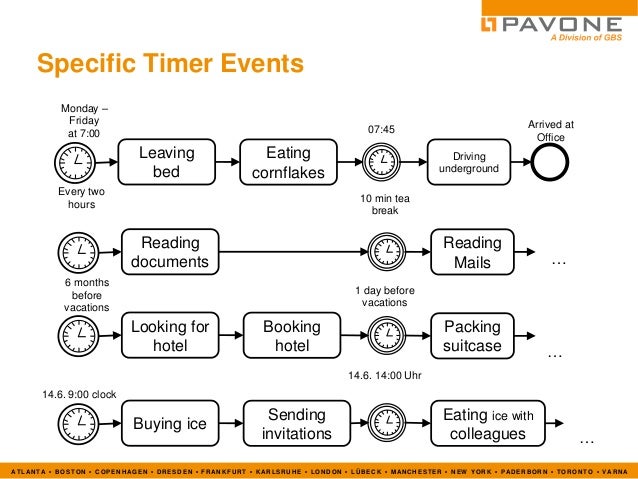 PAVONE
A Division of GBS

Specific Timer Events

Monday – Friday at 7:00

Leaving bed

Eating cornflakes

07:45

Driving underground

Arrived at Office

Every two hours

Reading documents

10 min tea break

Reading Mails

…

6 months before vacations

Looking for hotel

Booking hotel

1 day before vacations

Packing suitcase

…

14.6. 9:00 clock

Buying ice

Sending invitations

14.6. 14:00 Uhr

Eating ice with colleagues

…

ATLANTA • BOSTON • COPENHAGEN • DRESDEN • FRANKFURT • KARLSRUHE • LONDON • LÜBECK • MANCHESTER • NEW YORK • PADERBORN • TORONTO • VARNA